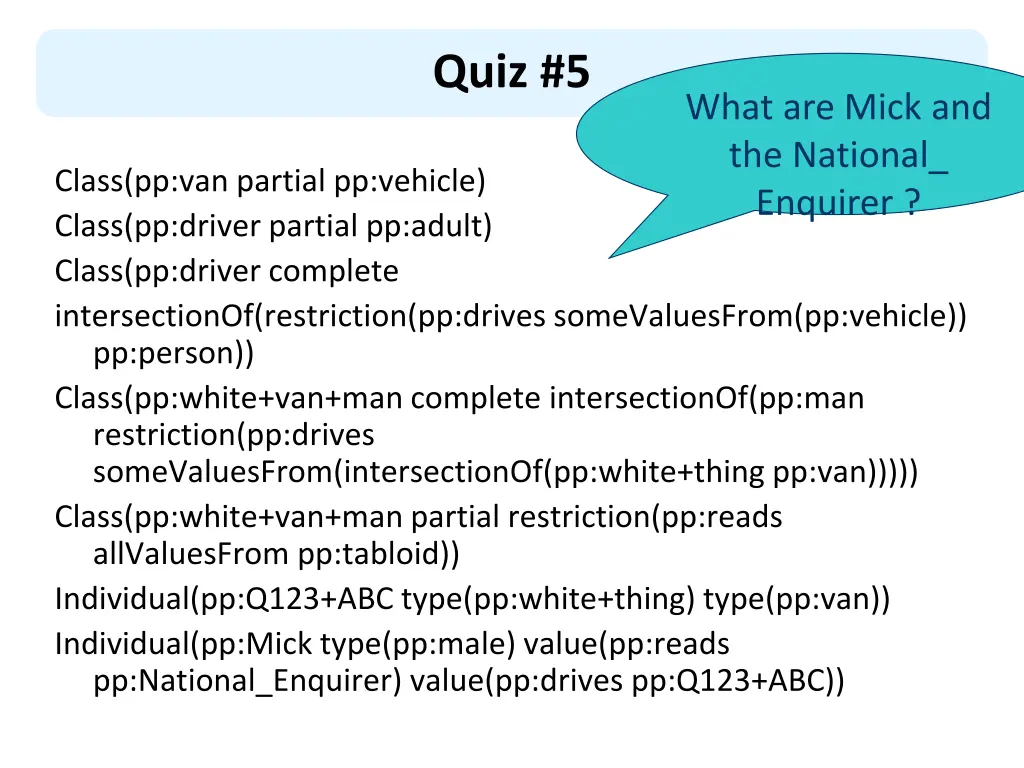 Quiz #5

What are Mick and the National_ Enquirer ?

Class(pp:van partial pp:vehicle)
Class(pp:driver partial pp:adult)
Class(pp:driver complete
intersectionOf(restriction(pp:drives someValuesFrom(pp:vehicle)) pp:person))
Class(pp:white+van+man complete intersectionOf(pp:man restriction(pp:drives someValuesFrom(intersectionOf(pp:white+thing pp:van)))))
Class(pp:white+van+man partial restriction(pp:reads allValuesFrom pp:tabloid))
Individual(pp:Q123+ABC type(pp:white+thing) type(pp:van))
Individual(pp:Mick type(pp:male) value(pp:reads pp:National_Enquirer) value(pp:drives pp:Q123+ABC))